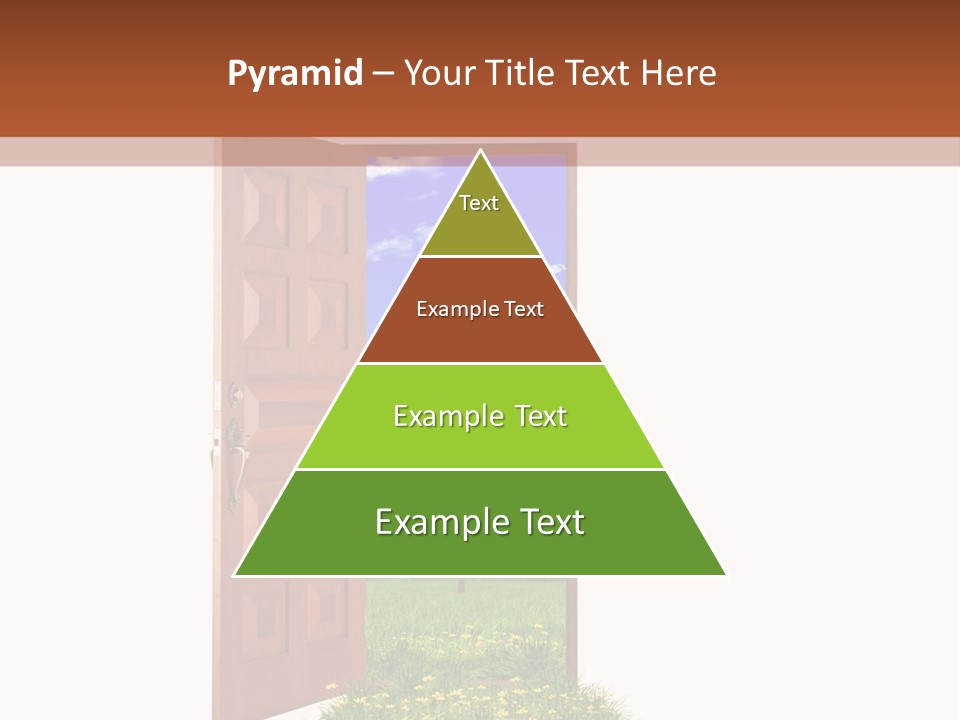 Pyramid – Your Title Text Here

Text

Example Text

Example Text

Example Text